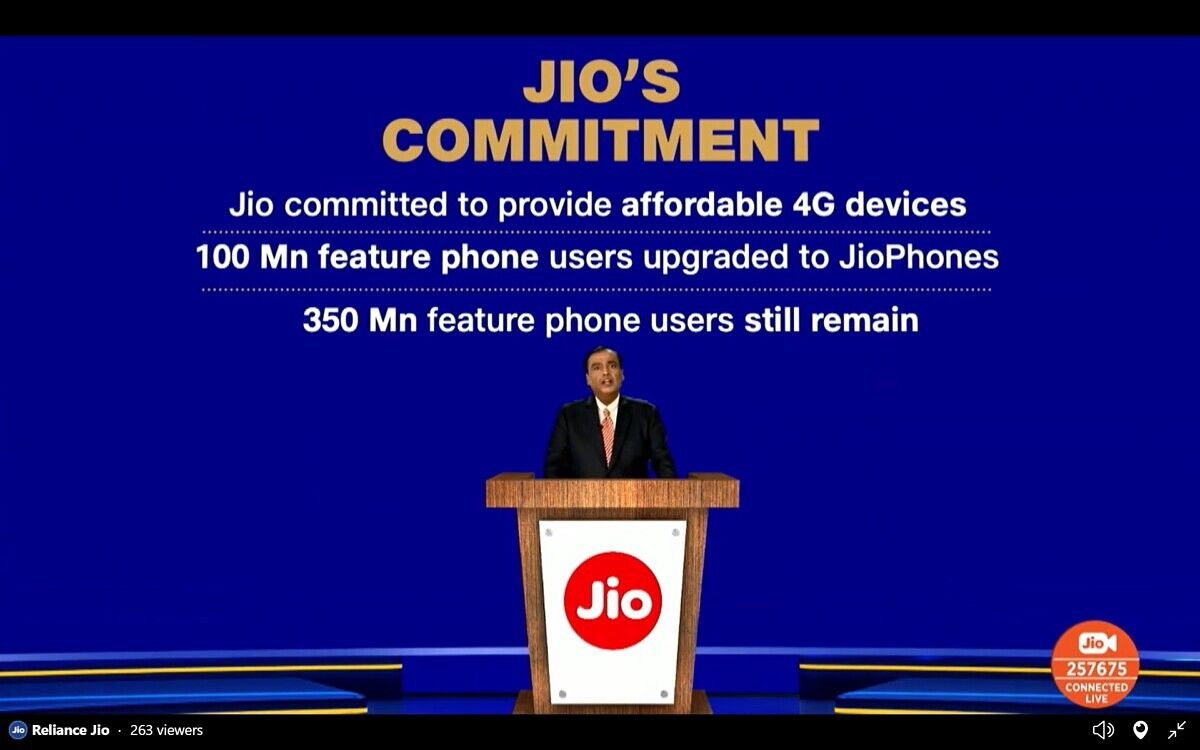 JIO'S COMMITMENT

Jio committed to provide affordable 4G devices

100 Mn feature phone users upgraded to JioPhones

350 Mn feature phone users still remain

Jio

Jio
257675
CONNECTED
LIVE

Jio Reliance Jio · 263 viewers